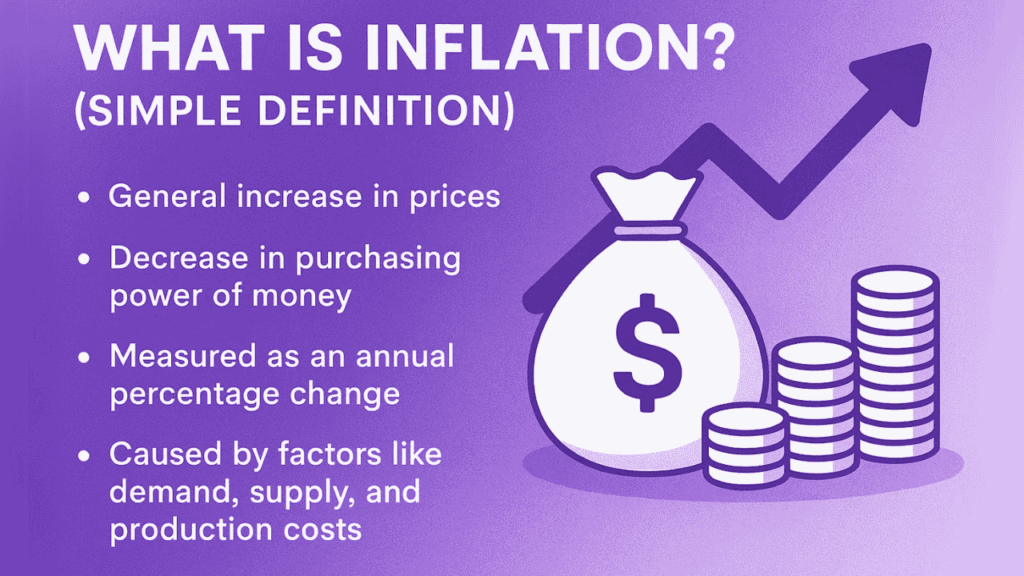 WHAT IS INFLATION?
(SIMPLE DEFINITION)

• General increase in prices
• Decrease in purchasing power of money
• Measured as an annual percentage change
• Caused by factors like demand, supply, and production costs

$